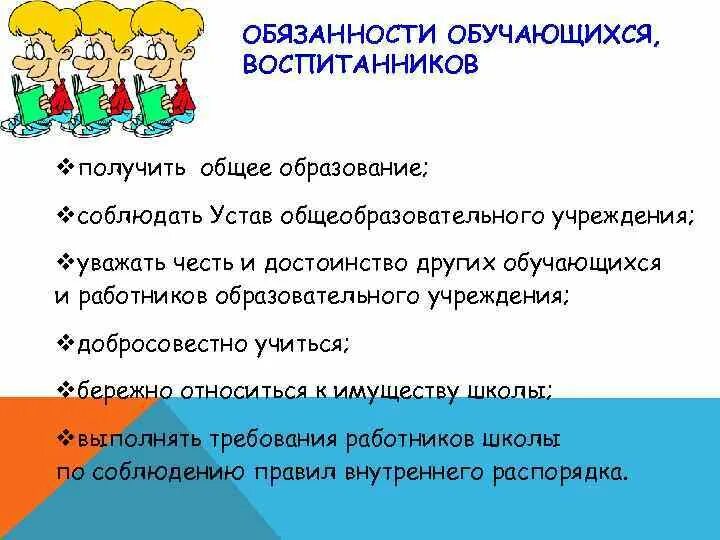 ОБЯЗАННОСТИ ОБУЧАЮЩИХСЯ, ВОСПИТАННИКОВ

❖получить общее образование;

❖соблюдать Устав общеобразовательного учреждения;

❖уважать честь и достоинство других обучающихся и работников образовательного учреждения;

❖добросовестно учиться;

❖бережно относиться к имуществу школы;

❖выполнять требования работников школы по соблюдению правил внутреннего распорядка.